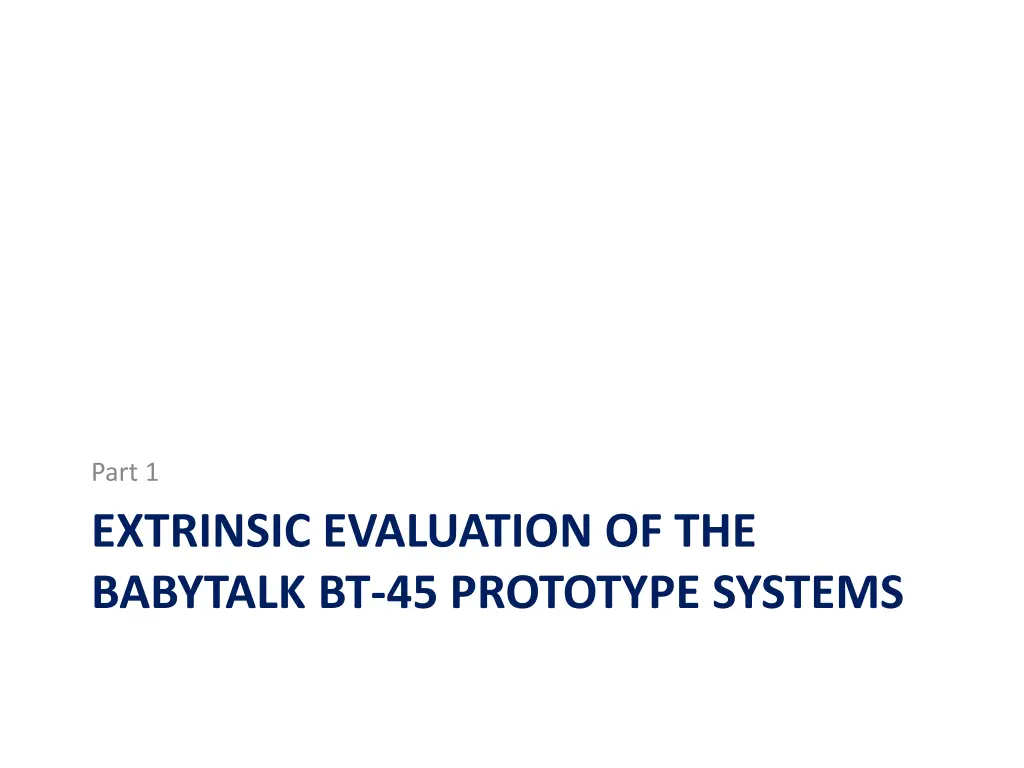 Part 1

EXTRINSIC EVALUATION OF THE BABYTALK BT-45 PROTOTYPE SYSTEMS